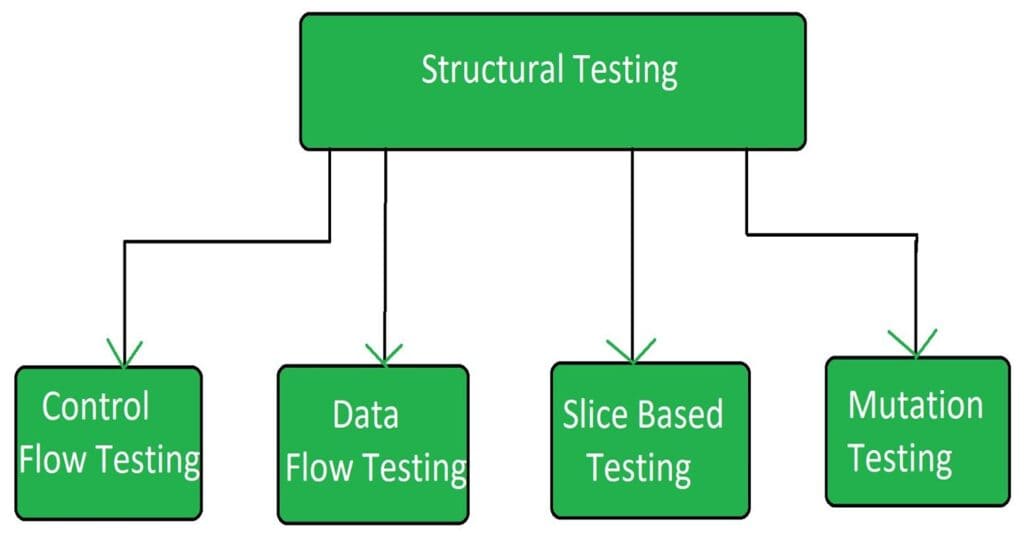 Structural Testing

Control Flow Testing

Data Flow Testing

Slice Based Testing

Mutation Testing